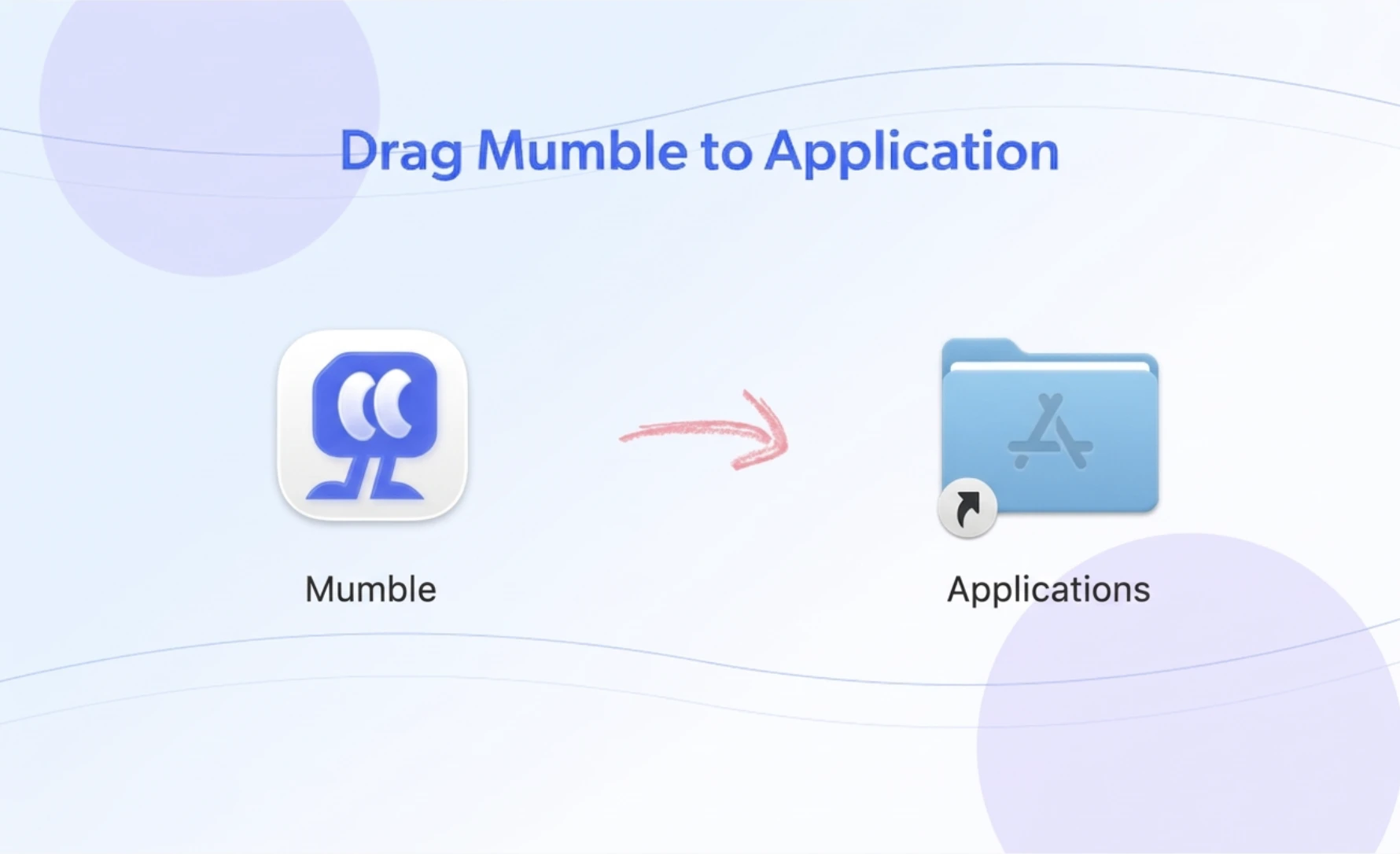 Drag Mumble to Application

Mumble

Applications